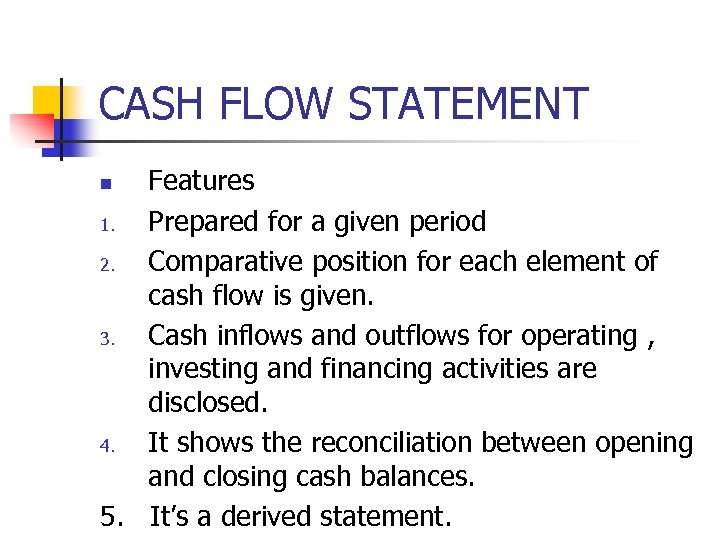 CASH FLOW STATEMENT

Features

1. Prepared for a given period
2. Comparative position for each element of cash flow is given.
3. Cash inflows and outflows for operating , investing and financing activities are disclosed.
4. It shows the reconciliation between opening and closing cash balances.
5. It's a derived statement.